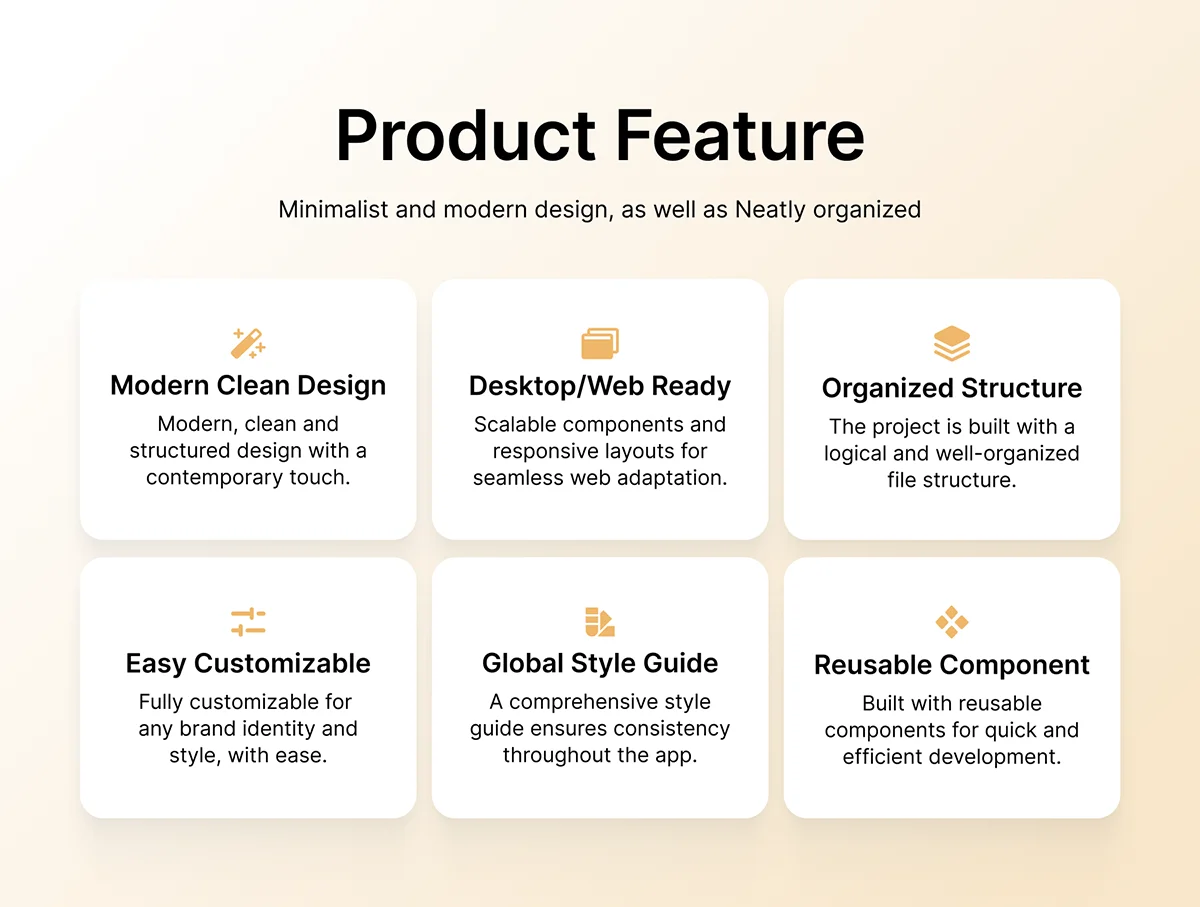 Product Feature

Minimalist and modern design, as well as Neatly organized

Modern Clean Design

Modern, clean and structured design with a contemporary touch.

Desktop/Web Ready

Scalable components and responsive layouts for seamless web adaptation.

Organized Structure

The project is built with a logical and well-organized file structure.

Easy Customizable

Fully customizable for any brand identity and style, with ease.

Global Style Guide

A comprehensive style guide ensures consistency throughout the app.

Reusable Component

Built with reusable components for quick and efficient development.